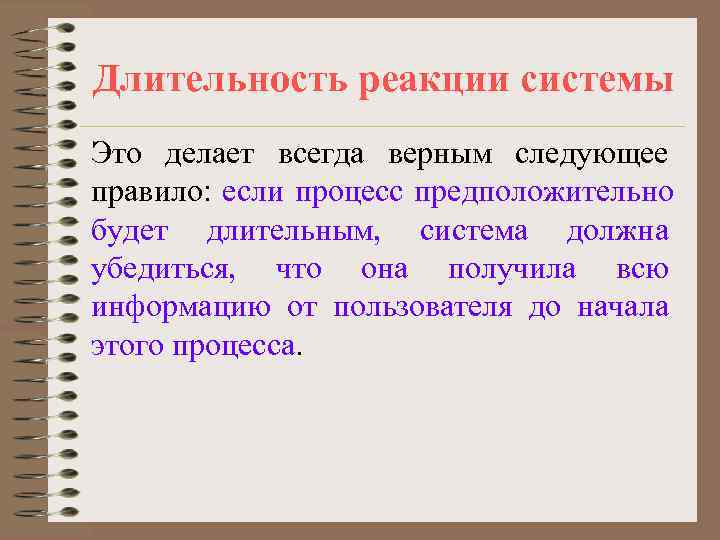 Длительность реакции системы

Это делает всегда верным следующее правило: если процесс предположительно будет длительным, система должна убедиться, что она получила всю информацию от пользователя до начала этого процесса.